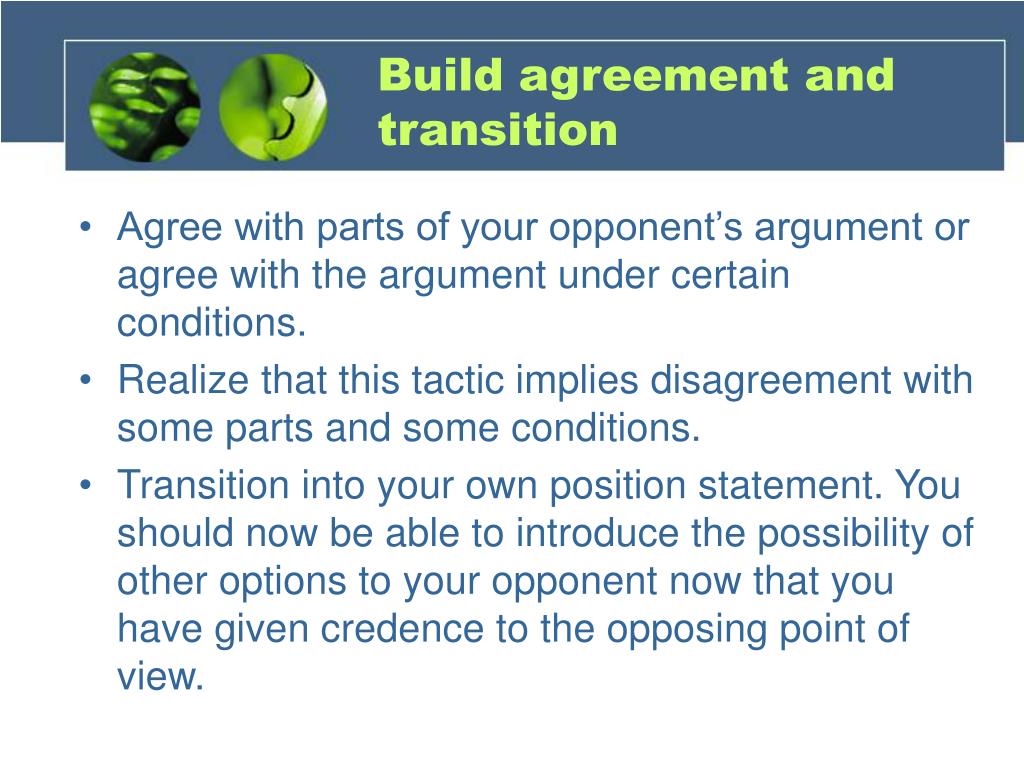 Build agreement and transition

• Agree with parts of your opponent’s argument or agree with the argument under certain conditions.
• Realize that this tactic implies disagreement with some parts and some conditions.
• Transition into your own position statement. You should now be able to introduce the possibility of other options to your opponent now that you have given credence to the opposing point of view.